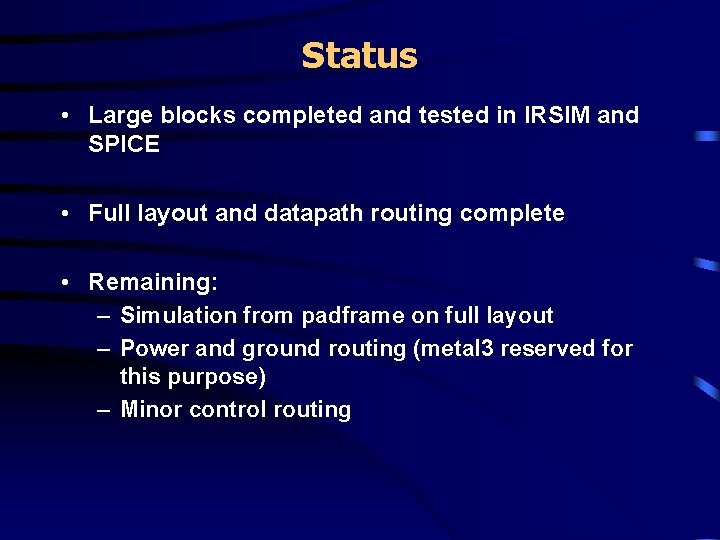 Status

• Large blocks completed and tested in IRSIM and SPICE

• Full layout and datapath routing complete

• Remaining:
– Simulation from padframe on full layout
– Power and ground routing (metal3 reserved for this purpose)
– Minor control routing